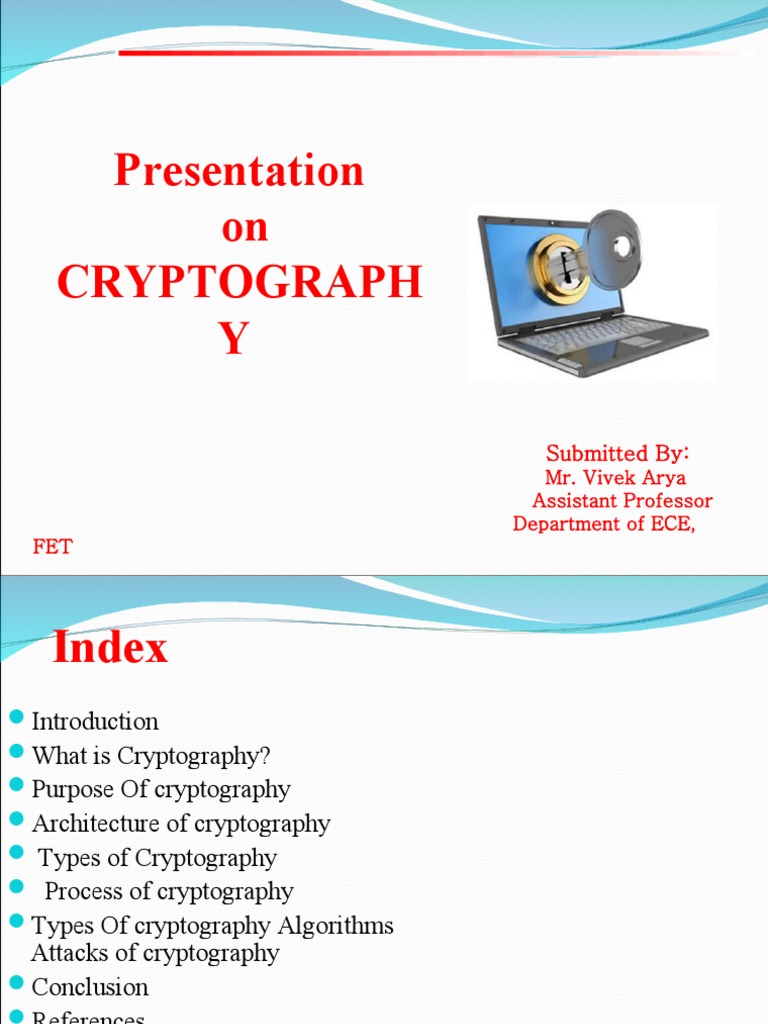 Presentation
on
CRYPTOGRAPH
Y

Submitted By:
Mr. Vivek Arya
Assistant Professor
Department of ECE,
FET

Index

Introduction
What is Cryptography?
Purpose Of cryptography
Architecture of cryptography
Types of Cryptography
Process of cryptography
Types Of cryptography Algorithms
Attacks of cryptography
Conclusion
References